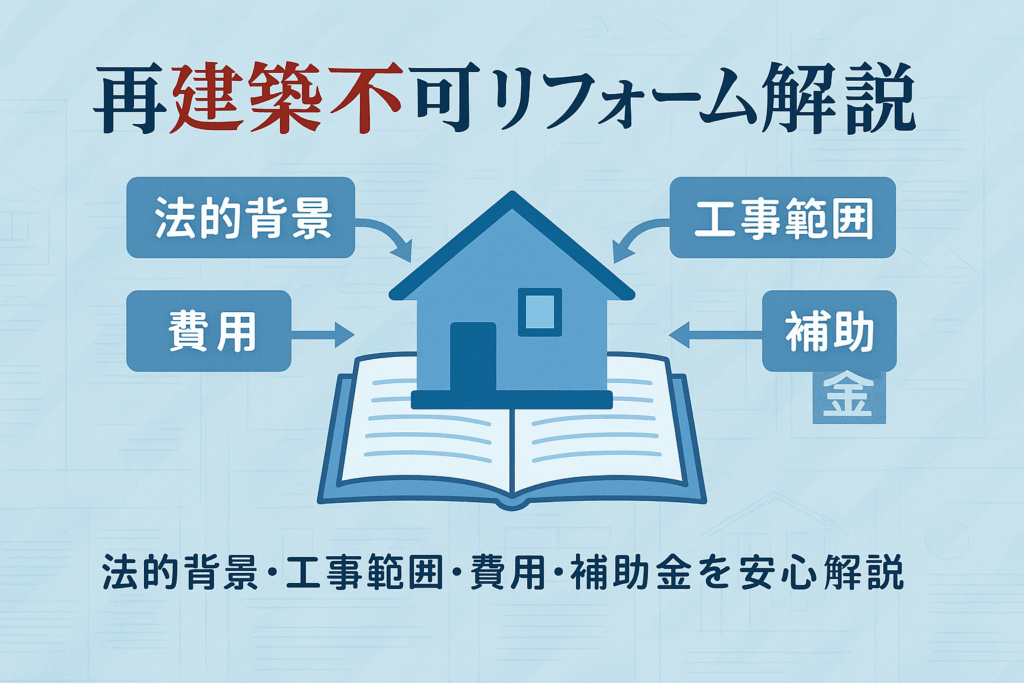 再建築不可リフォーム解説

法的背景

工事範囲

費用

補助

金

法的背景・工事範囲・費用・補助金を安心解説